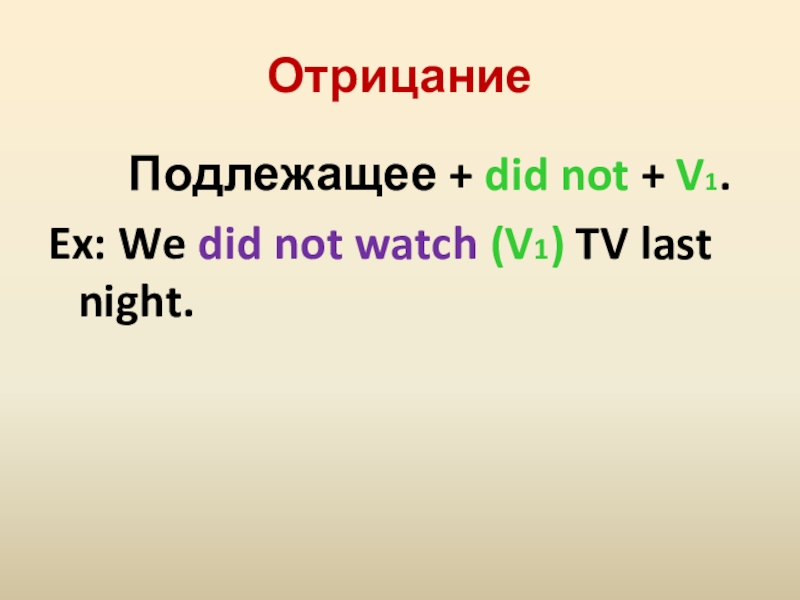 Отрицание

Подлежащее + did not + $V_1$.

Ex: We did not watch ($V_1$) TV last night.